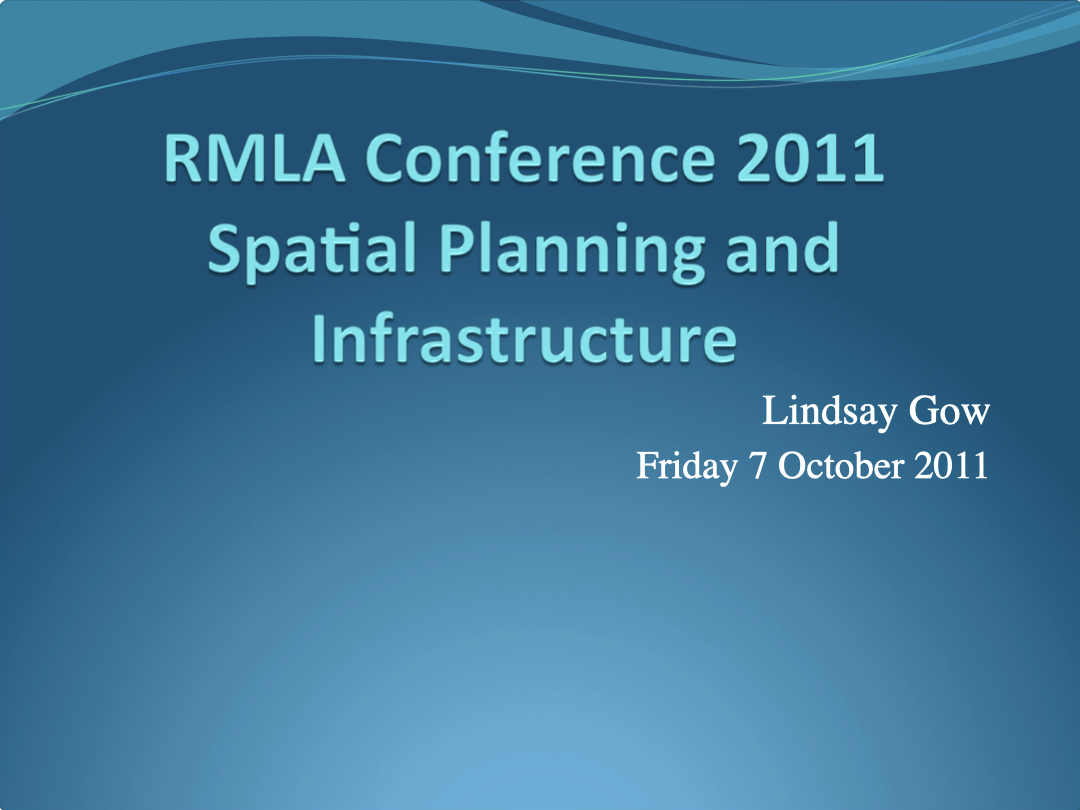 RMLA Conference 2011 Spatial Planning and Infrastructure

Lindsay Gow

Friday 7 October 2011